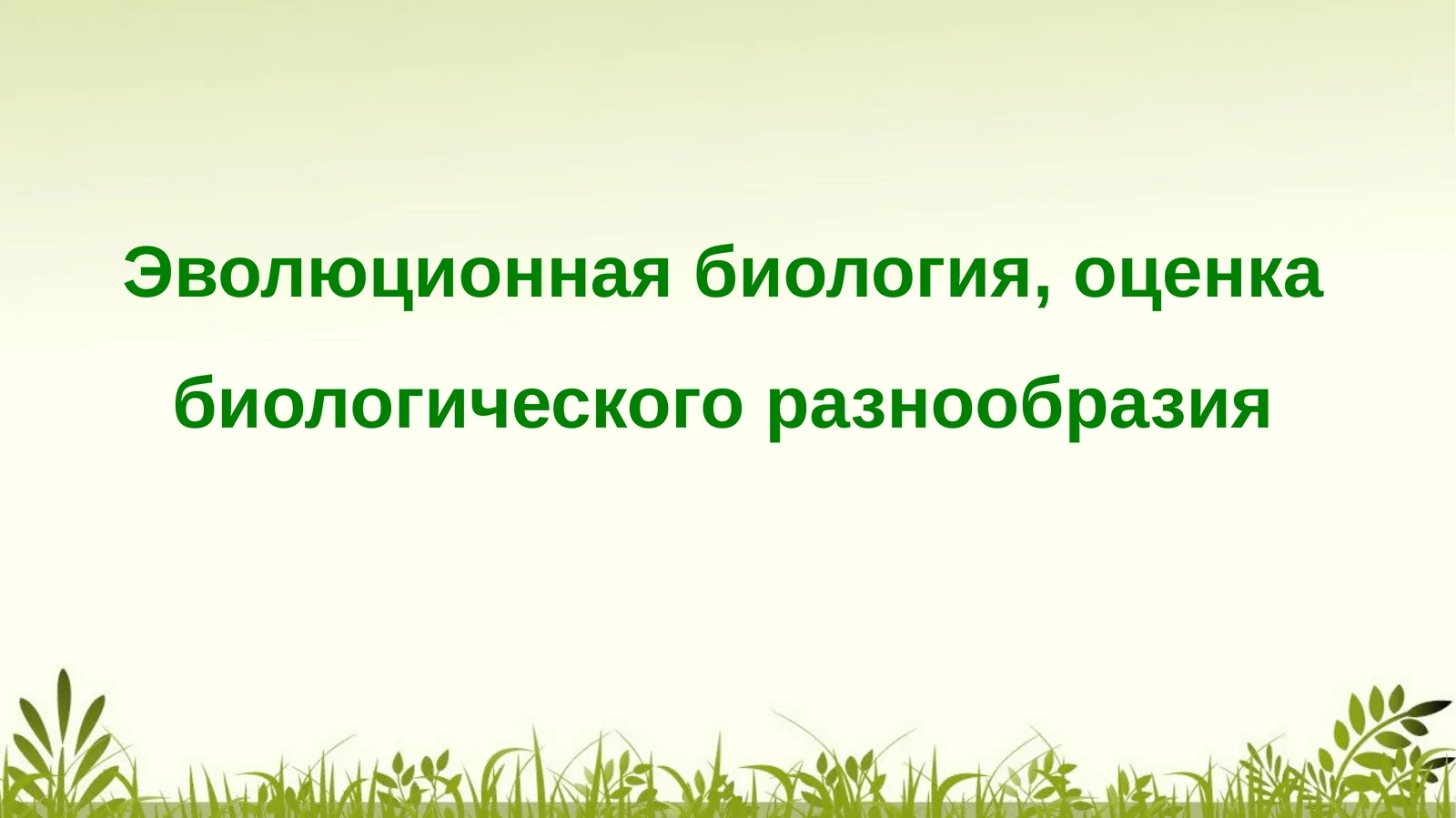 Эволюционная биология, оценка биологического разнообразия